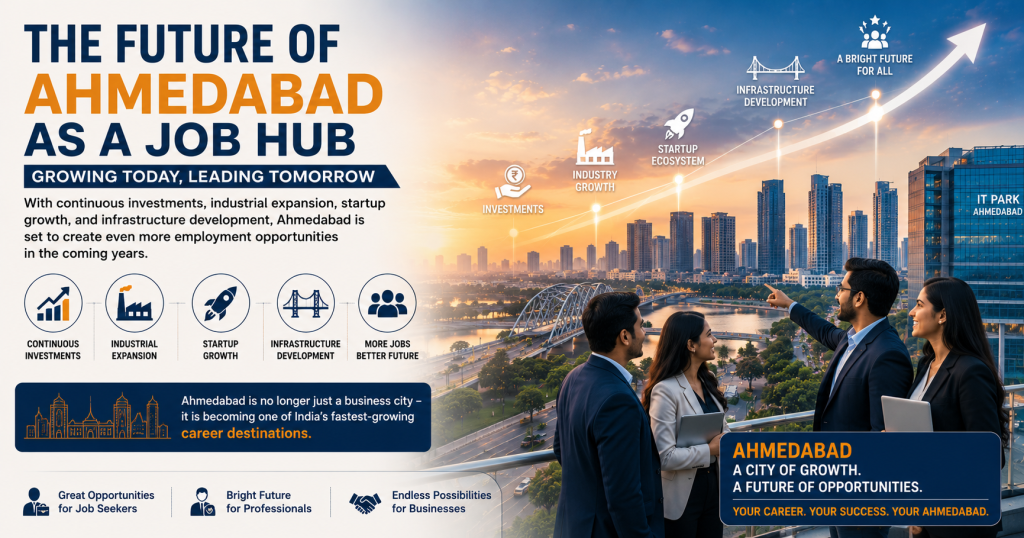 THE FUTURE OF
AHMEDABAD
AS A JOB HUB

GROWING TODAY, LEADING TOMORROW

With continuous investments, industrial expansion, startup growth, and infrastructure development, Ahmedabad is set to create even more employment opportunities in the coming years.

CONTINUOUS INVESTMENTS
INDUSTRIAL EXPANSION
STARTUP GROWTH
INFRASTRUCTURE DEVELOPMENT
MORE JOBS BETTER FUTURE

Ahmedabad is no longer just a business city – it is becoming one of India's fastest-growing career destinations.

Great Opportunities for Job Seekers
Bright Future for Professionals
Endless Possibilities for Businesses

INVESTMENTS
INDUSTRY GROWTH
STARTUP ECOSYSTEM
INFRASTRUCTURE DEVELOPMENT
A BRIGHT FUTURE FOR ALL

IT PARK
AHMEDABAD

AHMEDABAD
A CITY OF GROWTH.
A FUTURE OF OPPORTUNITIES.
YOUR CAREER. YOUR SUCCESS. YOUR AHMEDABAD.